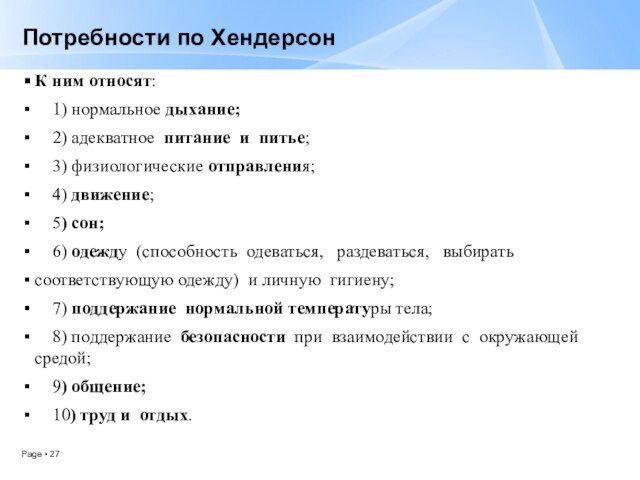 Потребности по Хендерсон

▪ К ним относят:

▪ 1) нормальное дыхание;

▪ 2) адекватное питание и питье;

▪ 3) физиологические отправления;

▪ 4) движение;

▪ 5) сон;

▪ 6) одежду (способность одеваться, раздеваться, выбирать

▪ соответствующую одежду) и личную гигиену;

▪ 7) поддержание нормальной температуры тела;

▪ 8) поддержание безопасности при взаимодействии с окружающей средой;

▪ 9) общение;

▪ 10) труд и отдых.

Page ▪ 27